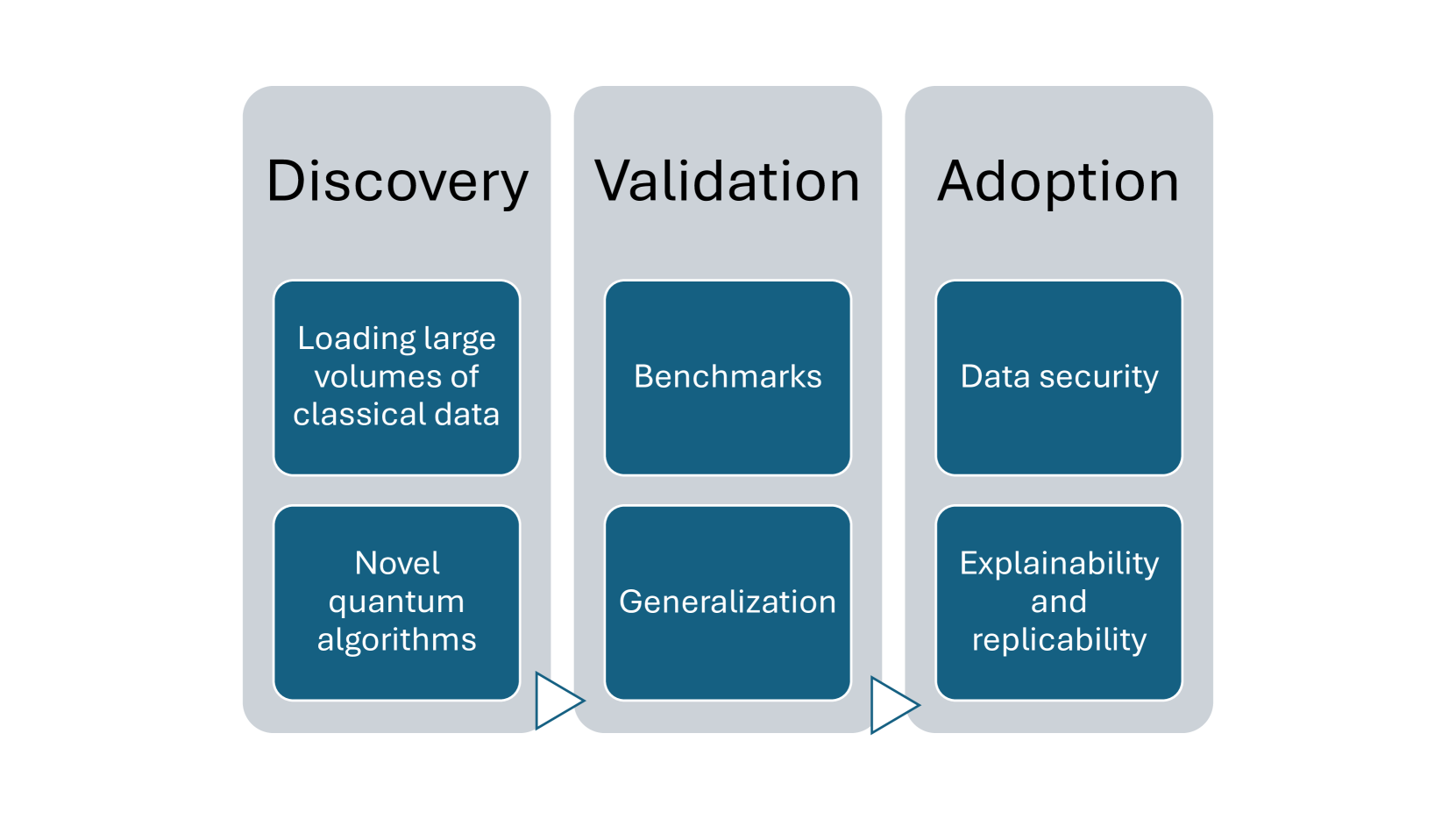 Discovery

Loading large volumes of classical data

Novel quantum algorithms

Validation

Benchmarks

Generalization

Adoption

Data security

Explainability and replicability